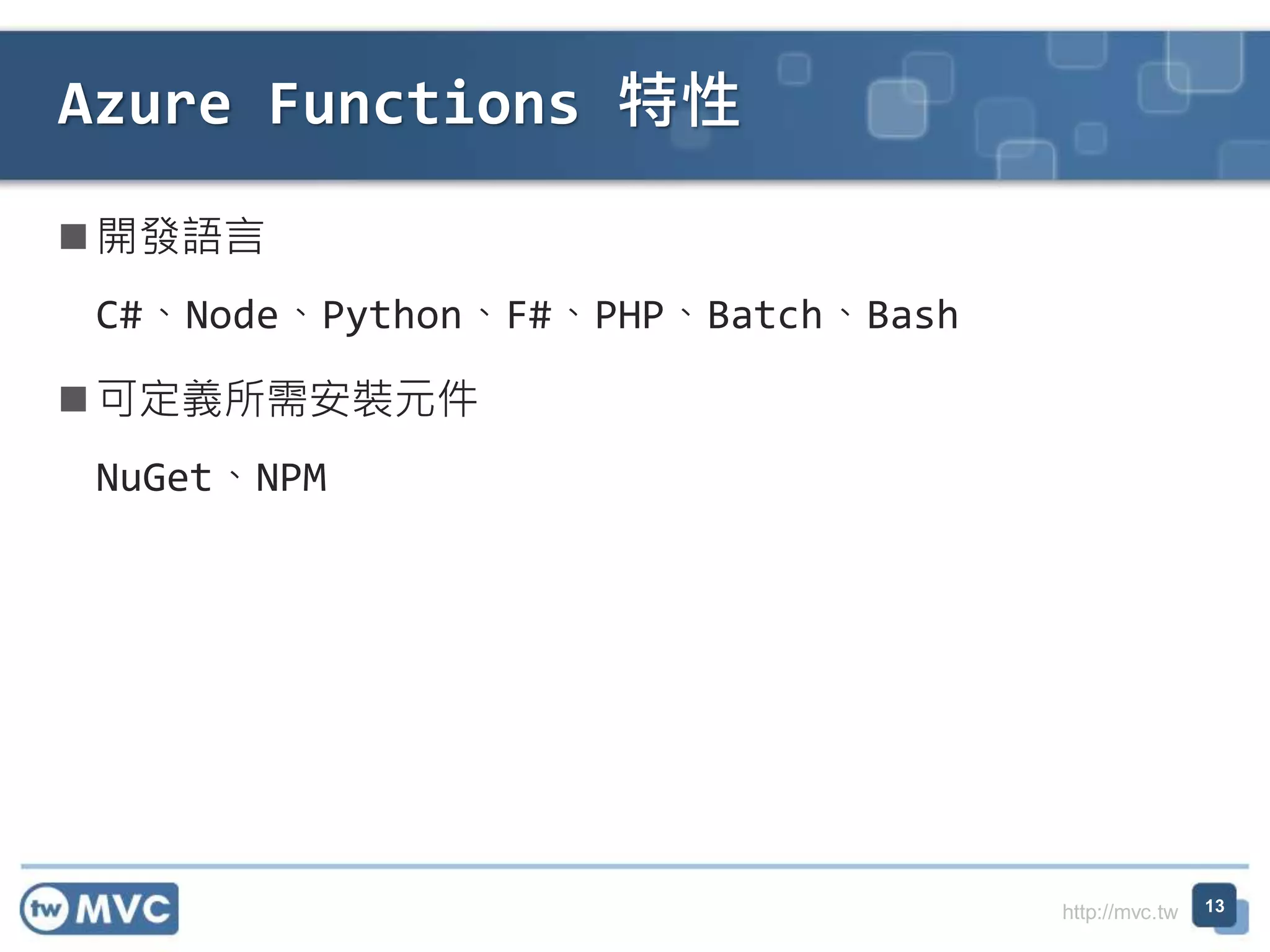 Azure Functions 特性

■ 開發語言

C#、Node、Python、F#、PHP、Batch、Bash

■ 可定義所需安裝元件

NuGet、NPM

tw MVC

http://mvc.tw

13